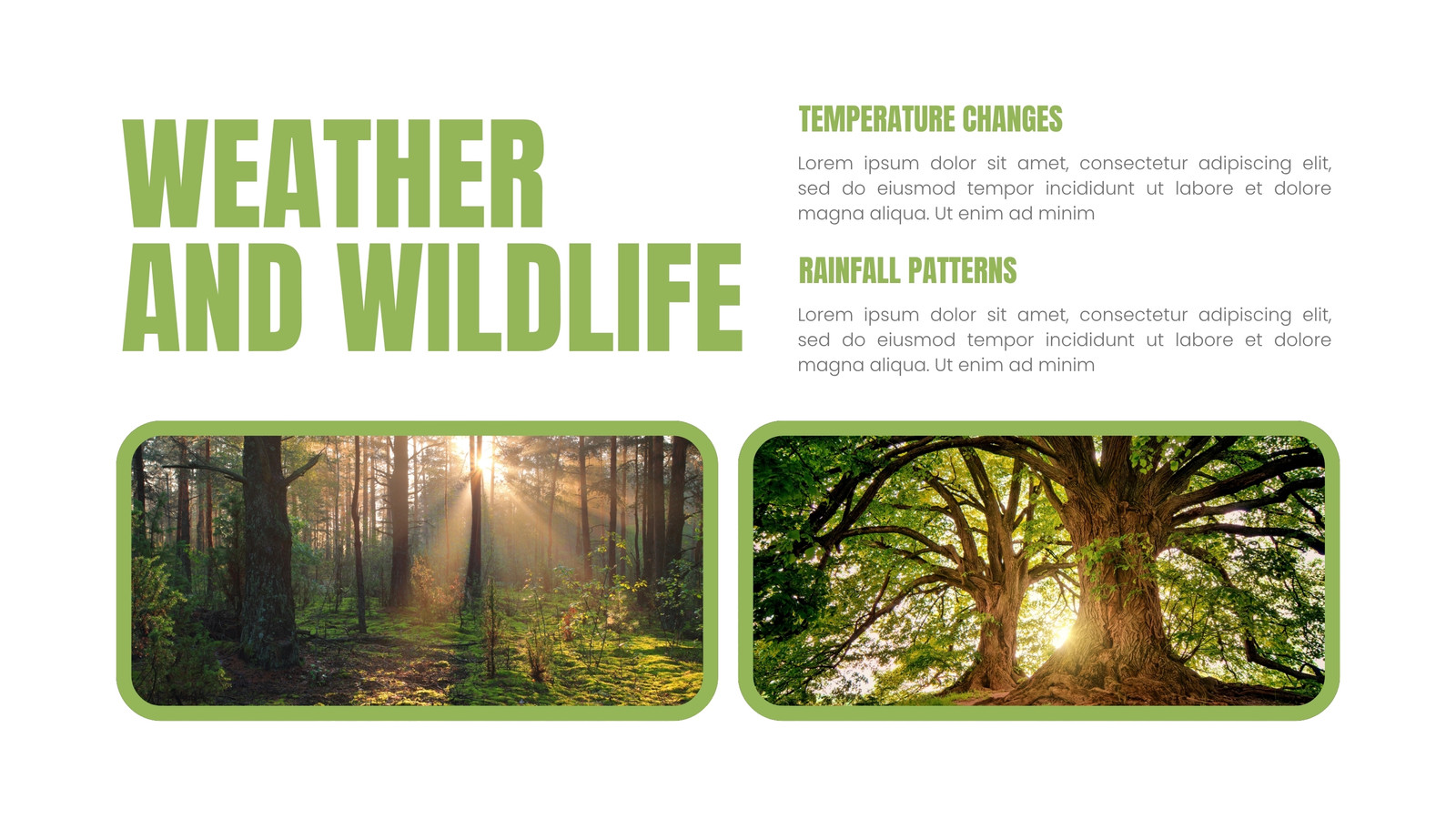 WEATHER AND WILDLIFE

TEMPERATURE CHANGES

Lorem ipsum dolor sit amet, consectetur adipiscing elit, sed do eiusmod tempor incididunt ut labore et dolore magna aliqua. Ut enim ad minim

RAINFALL PATTERNS

Lorem ipsum dolor sit amet, consectetur adipiscing elit, sed do eiusmod tempor incididunt ut labore et dolore magna aliqua. Ut enim ad minim